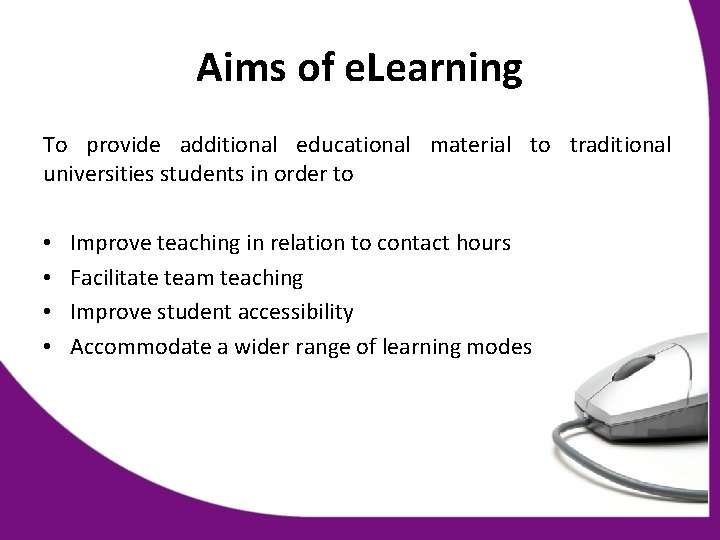 Aims of eLearning

To provide additional educational material to traditional universities students in order to

• Improve teaching in relation to contact hours
• Facilitate team teaching
• Improve student accessibility
• Accommodate a wider range of learning modes